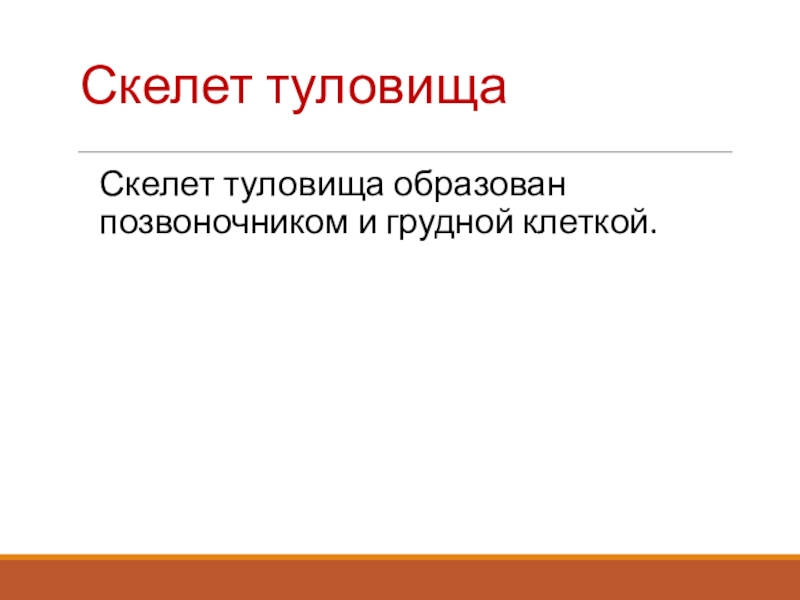 Скелет туловища

Скелет туловища образован позвоночником и грудной клеткой.